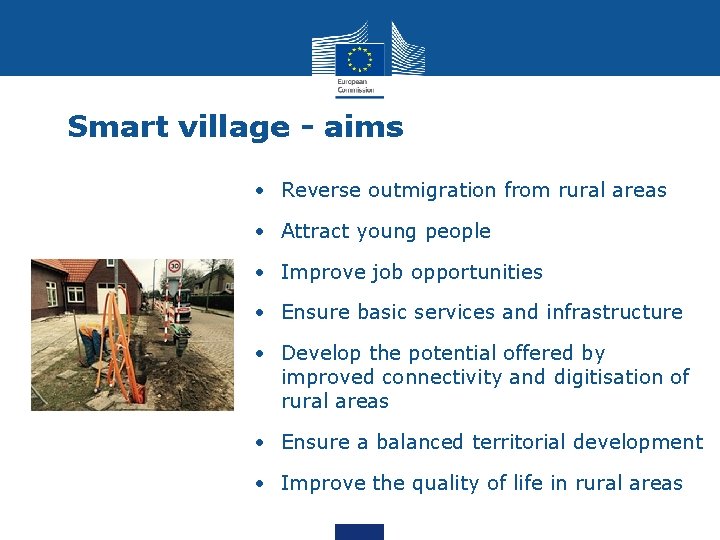 European Commission

Smart village - aims

30

• Reverse outmigration from rural areas
• Attract young people
• Improve job opportunities
• Ensure basic services and infrastructure
• Develop the potential offered by improved connectivity and digitisation of rural areas
• Ensure a balanced territorial development
• Improve the quality of life in rural areas